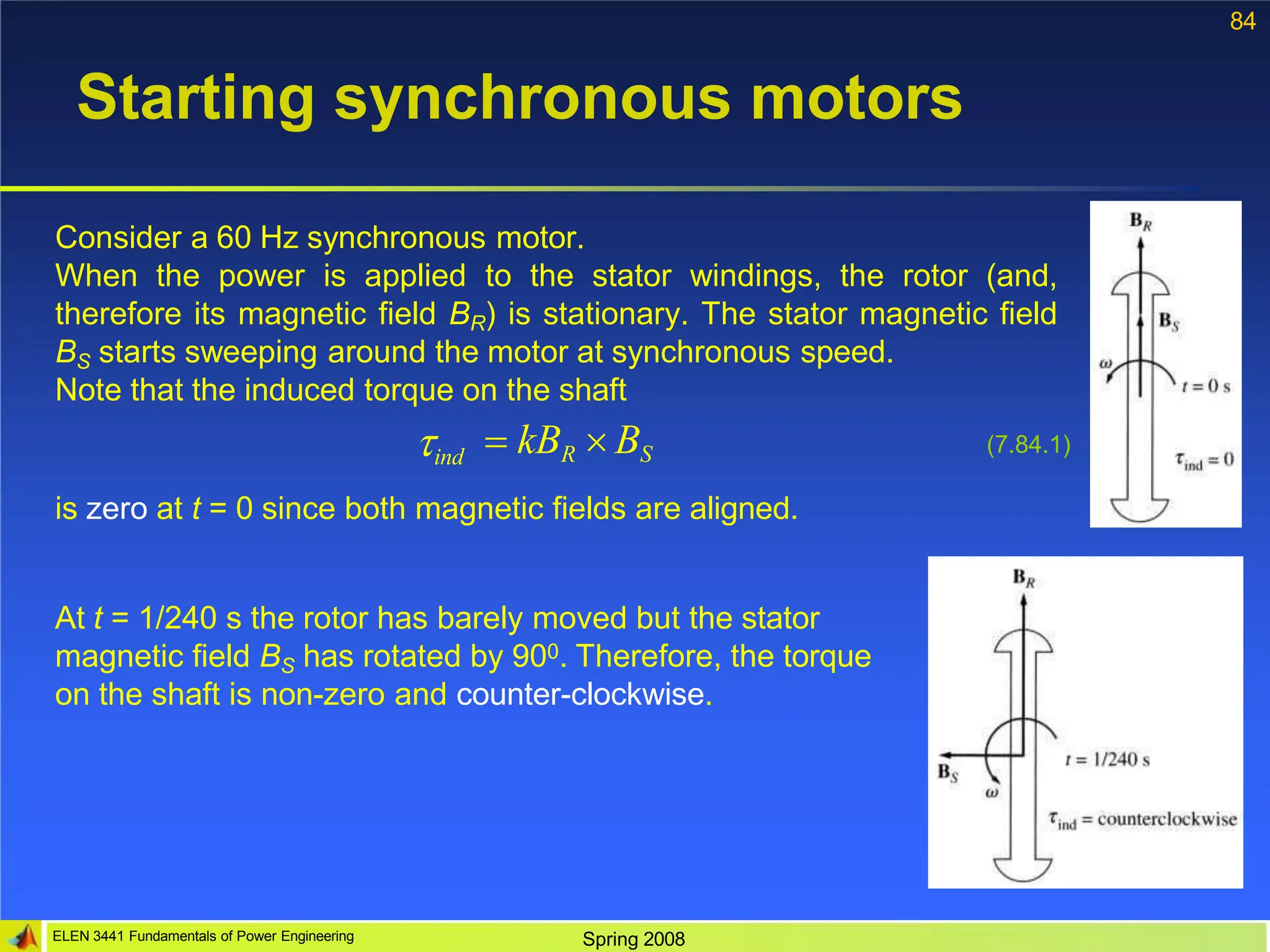 84

Starting synchronous motors

Consider a 60 Hz synchronous motor.
When the power is applied to the stator windings, the rotor (and, therefore its magnetic field $B_R$) is stationary. The stator magnetic field $B_S$ starts sweeping around the motor at synchronous speed.
Note that the induced torque on the shaft

$\tau_{ind} = kB_R \times B_S$ (7.84.1)

is zero at $t$ = 0 since both magnetic fields are aligned.

$\mathbf{B}_R$
$\mathbf{B}_S$
$\omega$
$t = 0$ s
$\tau_{ind} = 0$

At $t$ = 1/240 s the rotor has barely moved but the stator magnetic field $B_S$ has rotated by $90^0$. Therefore, the torque on the shaft is non-zero and counter-clockwise.

$\mathbf{B}_R$
$\mathbf{B}_S$
$\omega$
$t = 1/240$ s
$\tau_{ind}$ = counterclockwise

ELEN 3441 Fundamentals of Power Engineering
Spring 2008